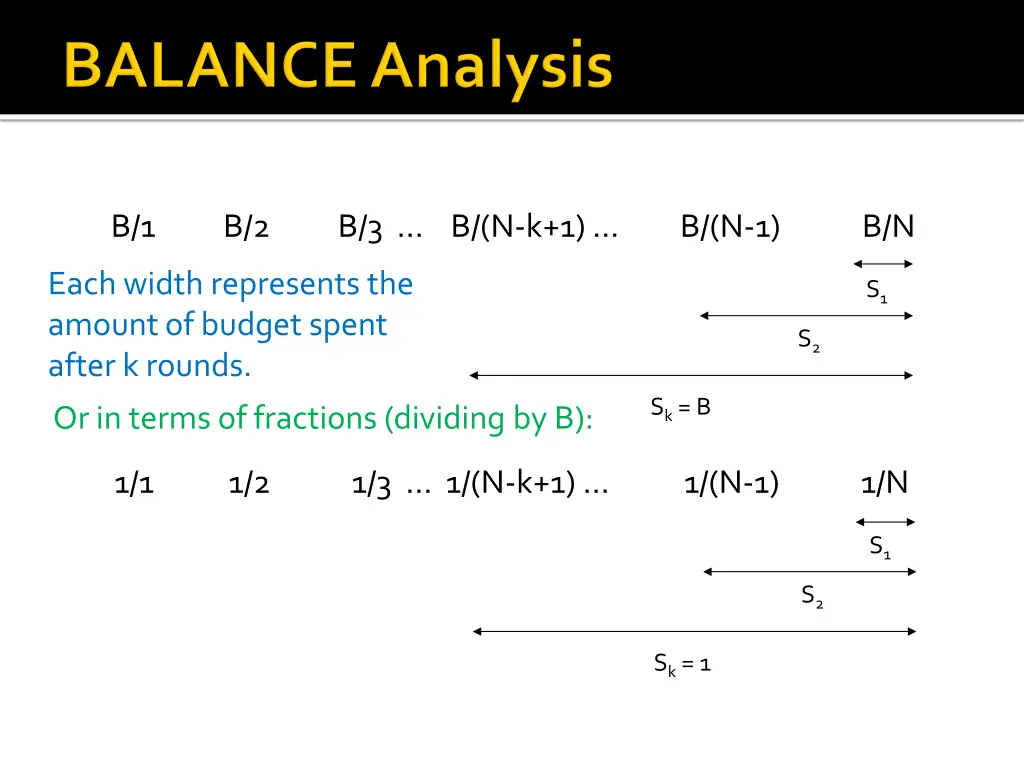 BALANCE Analysis

B/1 B/2 B/3 … B/(N-k+1) … B/(N-1) B/N

Each width represents the amount of budget spent after k rounds.

$S_1$

$S_2$

$S_k = B$

Or in terms of fractions (dividing by B):

1/1 1/2 1/3 … 1/(N-k+1) … 1/(N-1) 1/N

$S_1$

$S_2$

$S_k = 1$